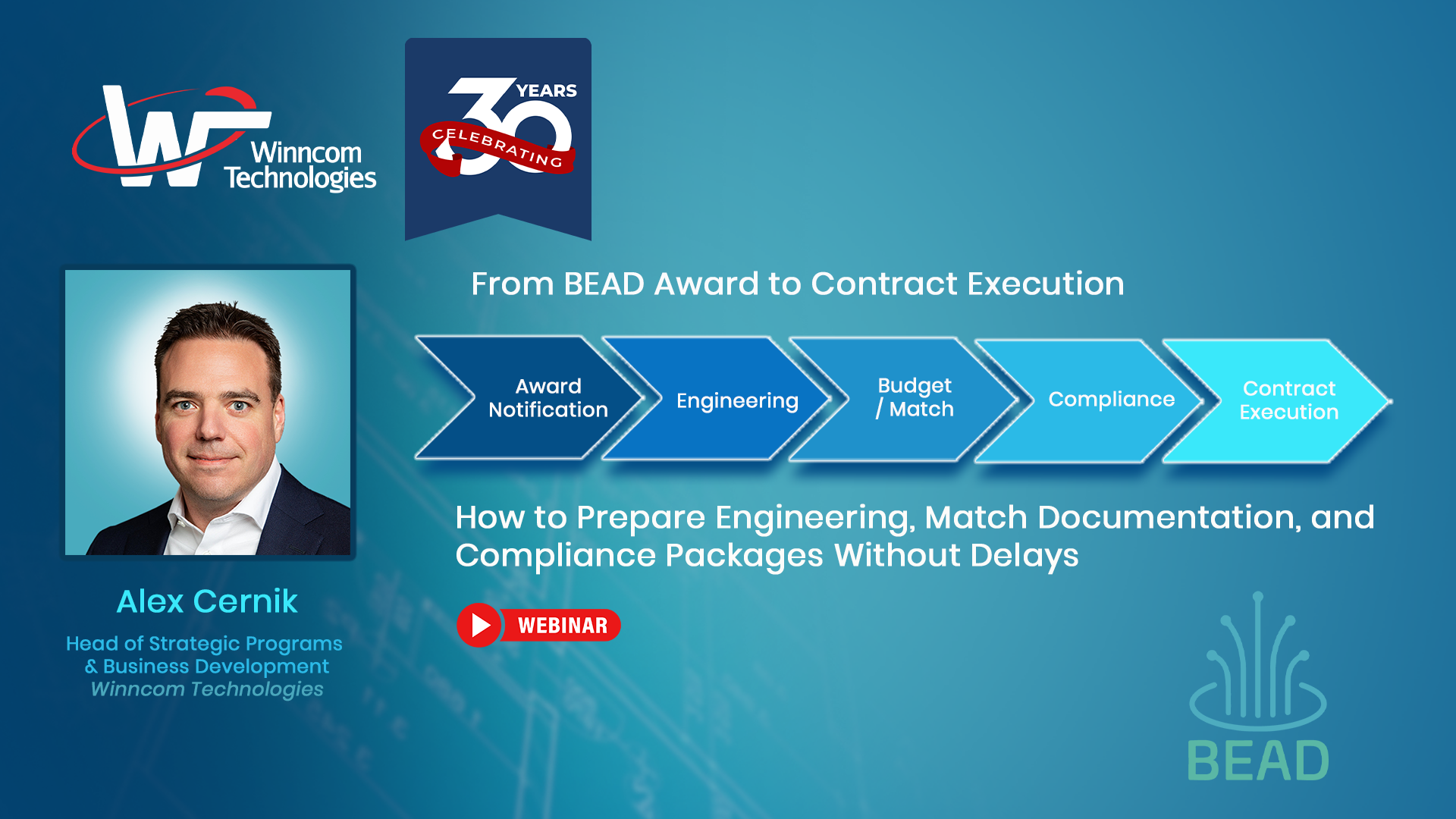 W Winncom Technologies

30 YEARS CELEBRATING

From BEAD Award to Contract Execution

Award Notification

Engineering

Budget / Match

Compliance

Contract Execution

How to Prepare Engineering, Match Documentation, and Compliance Packages Without Delays

WEBINAR

Alex Cernik

Head of Strategic Programs & Business Development
Winncom Technologies

BEAD